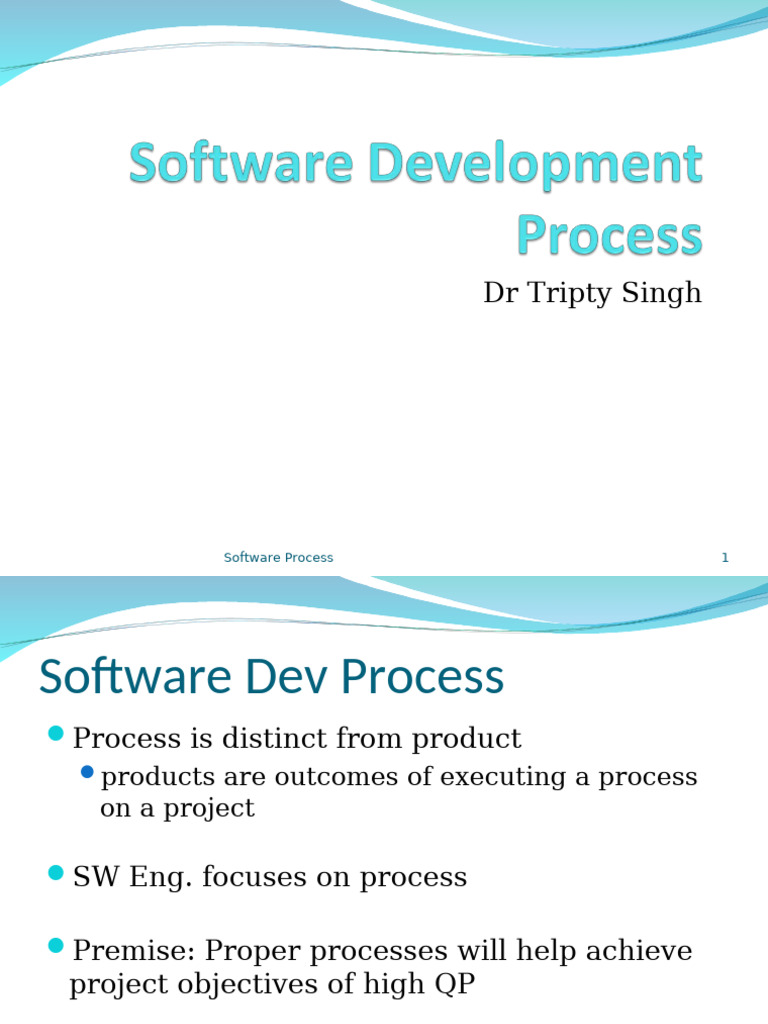 Software Development Process

Dr Tripty Singh

Software Process 1

Software Dev Process

Process is distinct from product

products are outcomes of executing a process on a project

SW Eng. focuses on process

Premise: Proper processes will help achieve project objectives of high QP